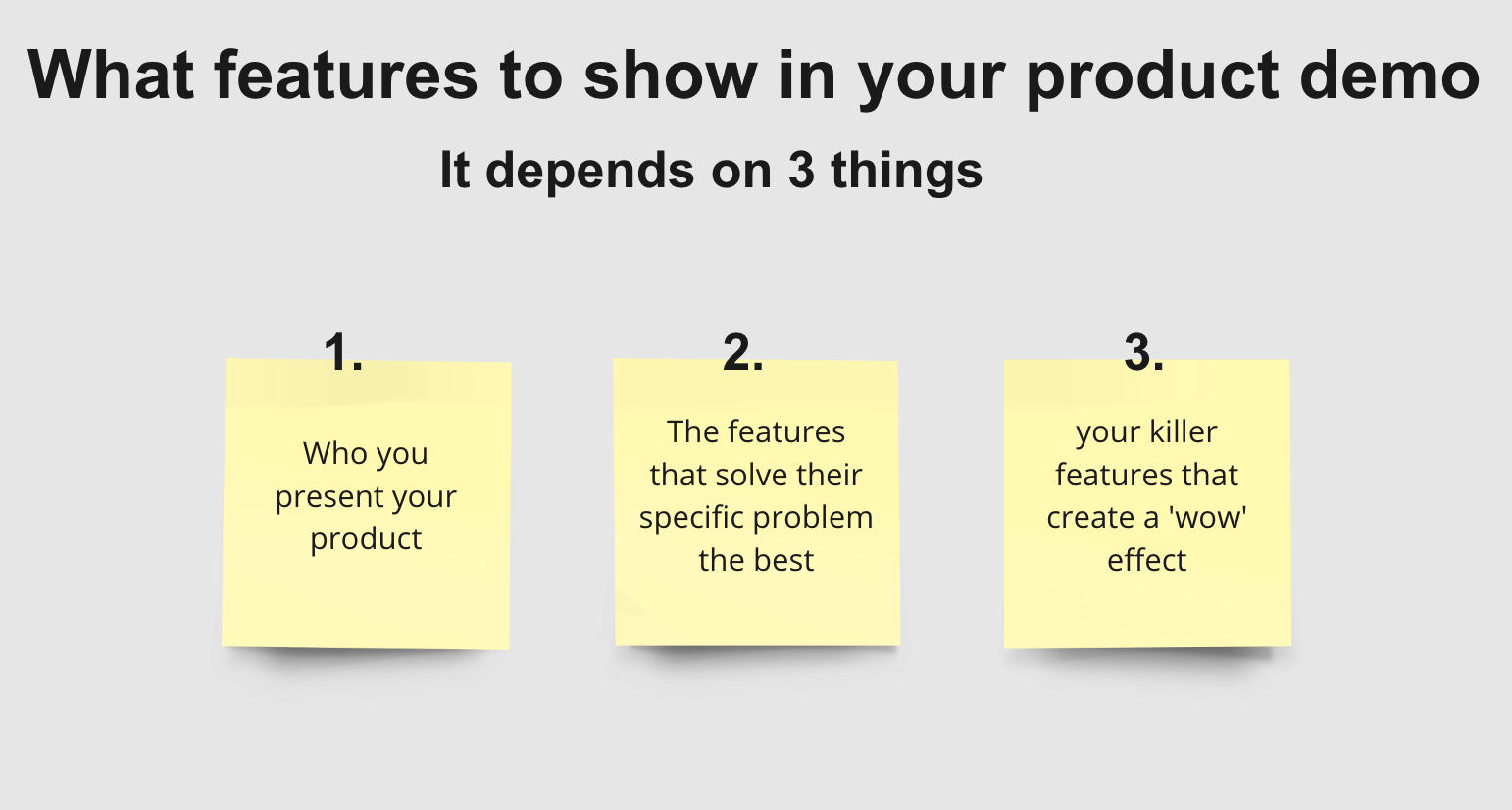 What features to show in your product demo

It depends on 3 things

1.

Who you present your product

2.

The features that solve their specific problem the best

3.

your killer features that create a 'wow' effect